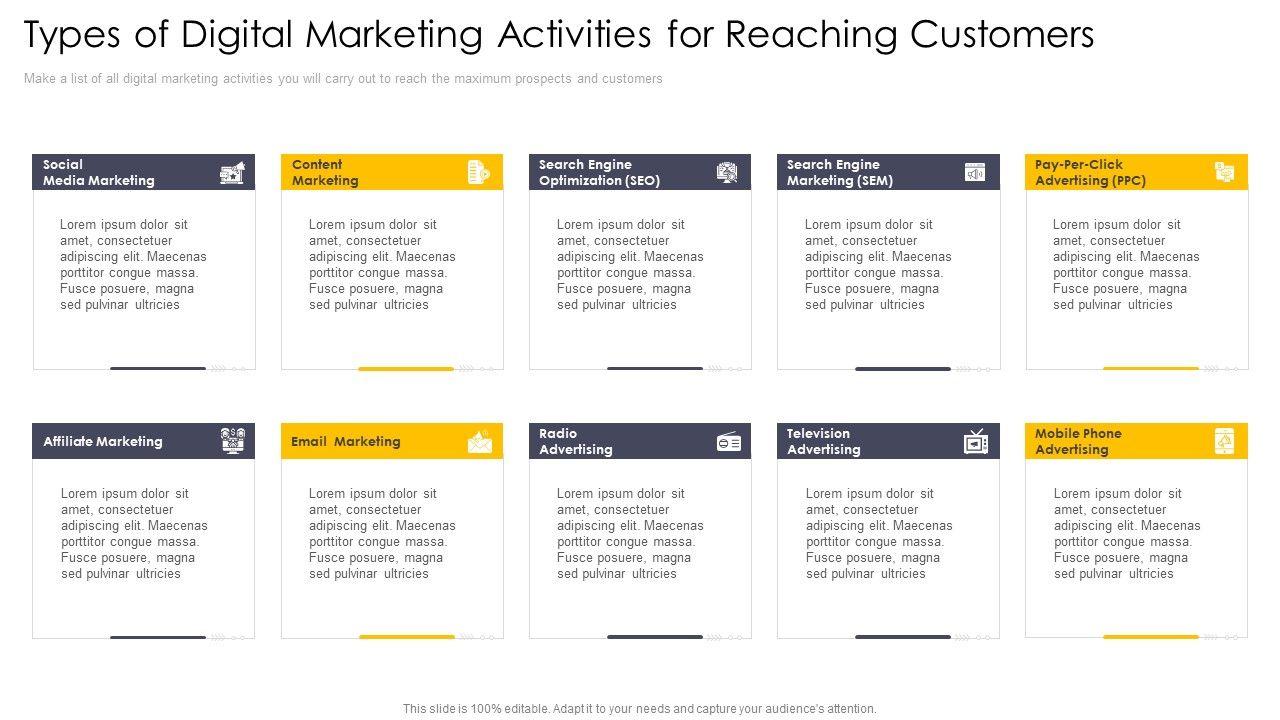 Types of Digital Marketing Activities for Reaching Customers

Make a list of all digital marketing activities you will carry out to reach the maximum prospects and customers

Social Media Marketing

Lorem ipsum dolor sit amet, consectetuer adipiscing elit. Maecenas porttitor congue massa. Fusce posuere, magna sed pulvinar ultricies

Content Marketing

Lorem ipsum dolor sit amet, consectetuer adipiscing elit. Maecenas porttitor congue massa. Fusce posuere, magna sed pulvinar ultricies

Search Engine Optimization (SEO)

Lorem ipsum dolor sit amet, consectetuer adipiscing elit. Maecenas porttitor congue massa. Fusce posuere, magna sed pulvinar ultricies

Search Engine Marketing (SEM)

Lorem ipsum dolor sit amet, consectetuer adipiscing elit. Maecenas porttitor congue massa. Fusce posuere, magna sed pulvinar ultricies

Pay-Per-Click Advertising (PPC)

Lorem ipsum dolor sit amet, consectetuer adipiscing elit. Maecenas porttitor congue massa. Fusce posuere, magna sed pulvinar ultricies

Affiliate Marketing

Lorem ipsum dolor sit amet, consectetuer adipiscing elit. Maecenas porttitor congue massa. Fusce posuere, magna sed pulvinar ultricies

Email Marketing

Lorem ipsum dolor sit amet, consectetuer adipiscing elit. Maecenas porttitor congue massa. Fusce posuere, magna sed pulvinar ultricies

Radio Advertising

Lorem ipsum dolor sit amet, consectetuer adipiscing elit. Maecenas porttitor congue massa. Fusce posuere, magna sed pulvinar ultricies

Television Advertising

Lorem ipsum dolor sit amet, consectetuer adipiscing elit. Maecenas porttitor congue massa. Fusce posuere, magna sed pulvinar ultricies

Mobile Phone Advertising

Lorem ipsum dolor sit amet, consectetuer adipiscing elit. Maecenas porttitor congue massa. Fusce posuere, magna sed pulvinar ultricies

This slide is 100% editable. Adapt it to your needs and capture your audience's attention.